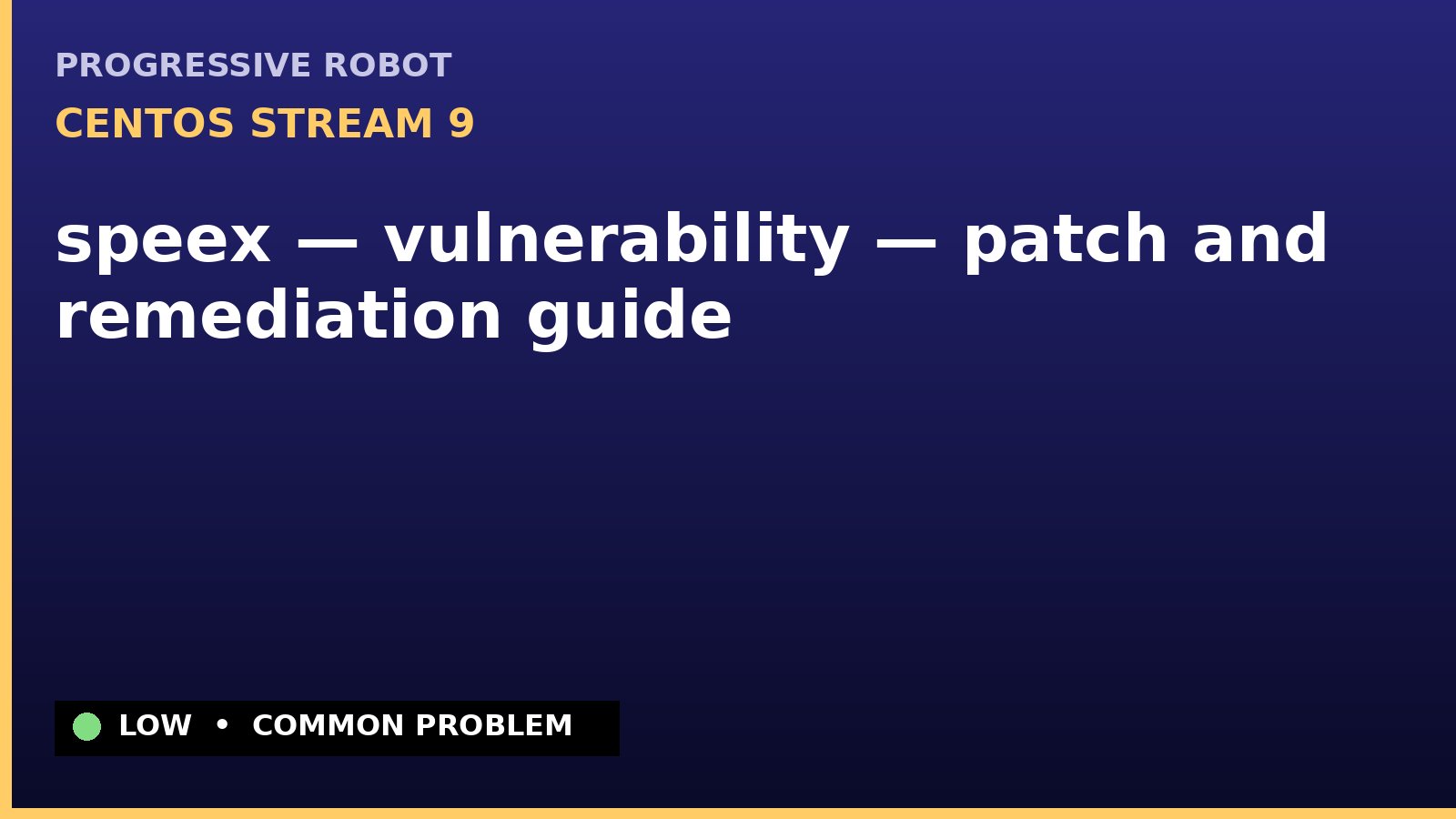 PROGRESSIVE ROBOT

CENTOS STREAM 9

speex — vulnerability — patch and remediation guide

LOW • COMMON PROBLEM